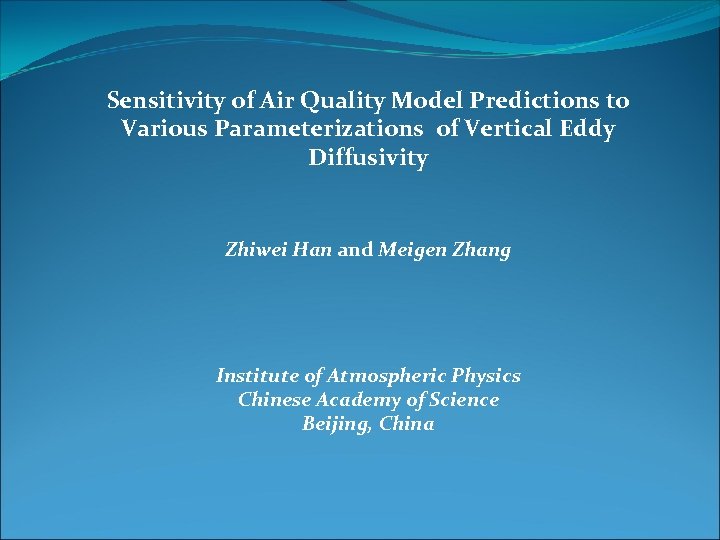 Sensitivity of Air Quality Model Predictions to Various Parameterizations of Vertical Eddy Diffusivity

Zhiwei Han and Meigen Zhang

Institute of Atmospheric Physics
Chinese Academy of Science
Beijing, China